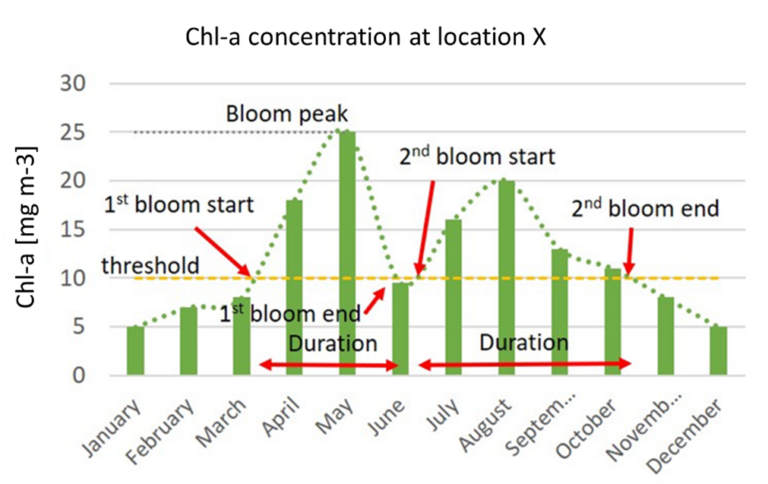 Chl-a concentration at location X

Chl-a [mg m-3]

30
25
20
15
10
5
0

Bloom peak

$2^{nd}$ bloom start

$1^{st}$ bloom start

$2^{nd}$ bloom end

threshold

$1^{st}$ bloom end

Duration

Duration

January
February
March
April
May
June
July
August
Septem...
October
Novemb...
December